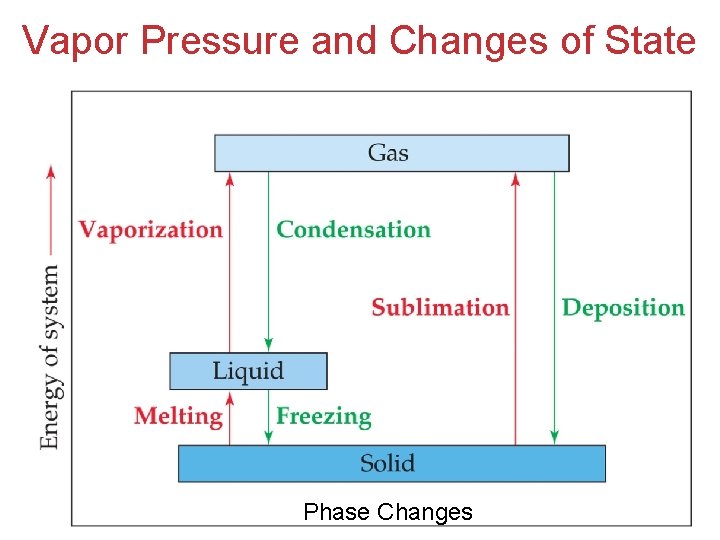 Vapor Pressure and Changes of State

Energy of system

Gas

Vaporization

Condensation

Sublimation

Deposition

Liquid

Melting

Freezing

Solid

Phase Changes